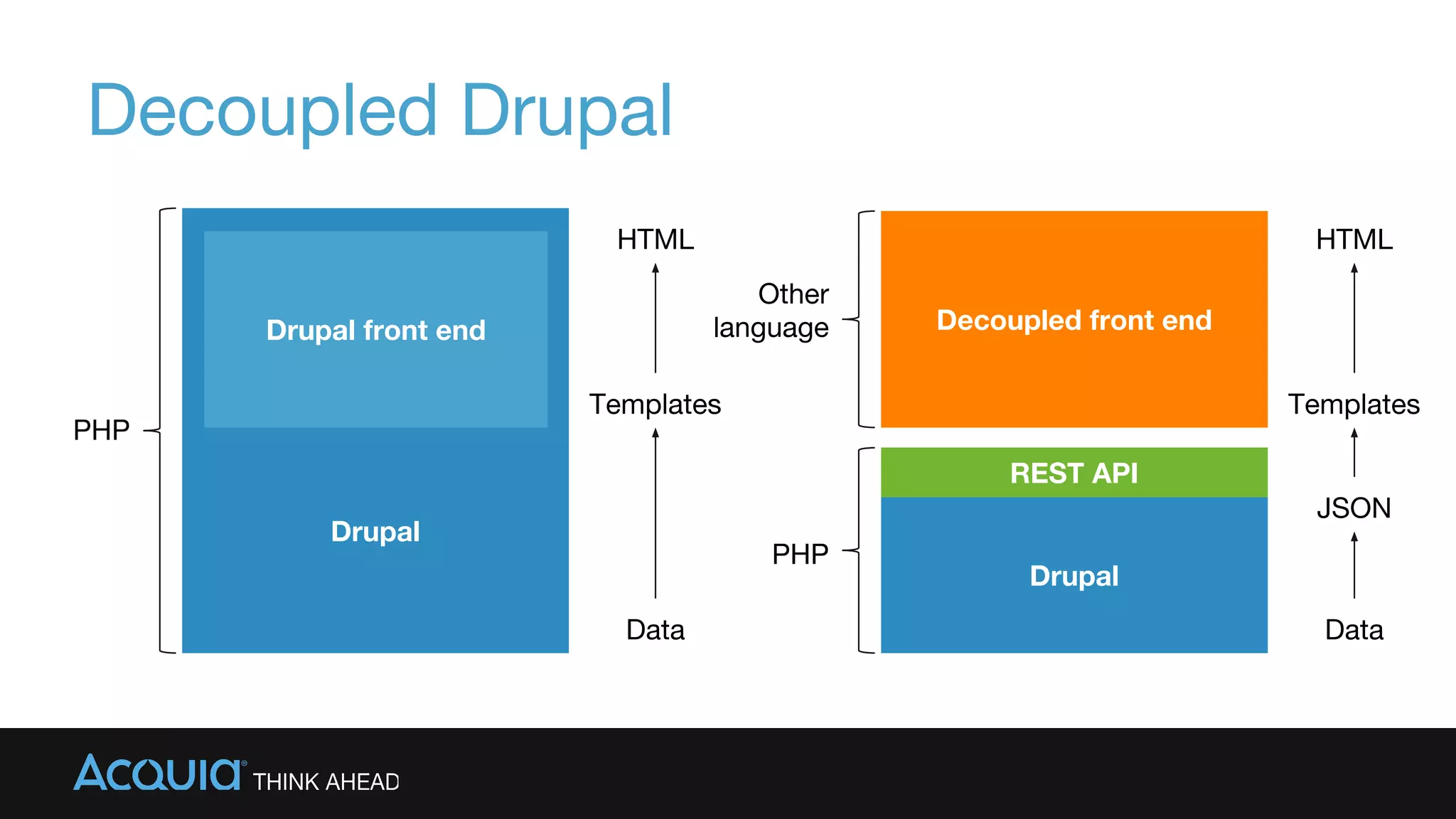 Decoupled Drupal

PHP

Drupal front end

Drupal

HTML

Templates

Data

Other language

Decoupled front end

PHP

REST API

Drupal

HTML

Templates

JSON

Data

ACQUIA® THINK AHEAD